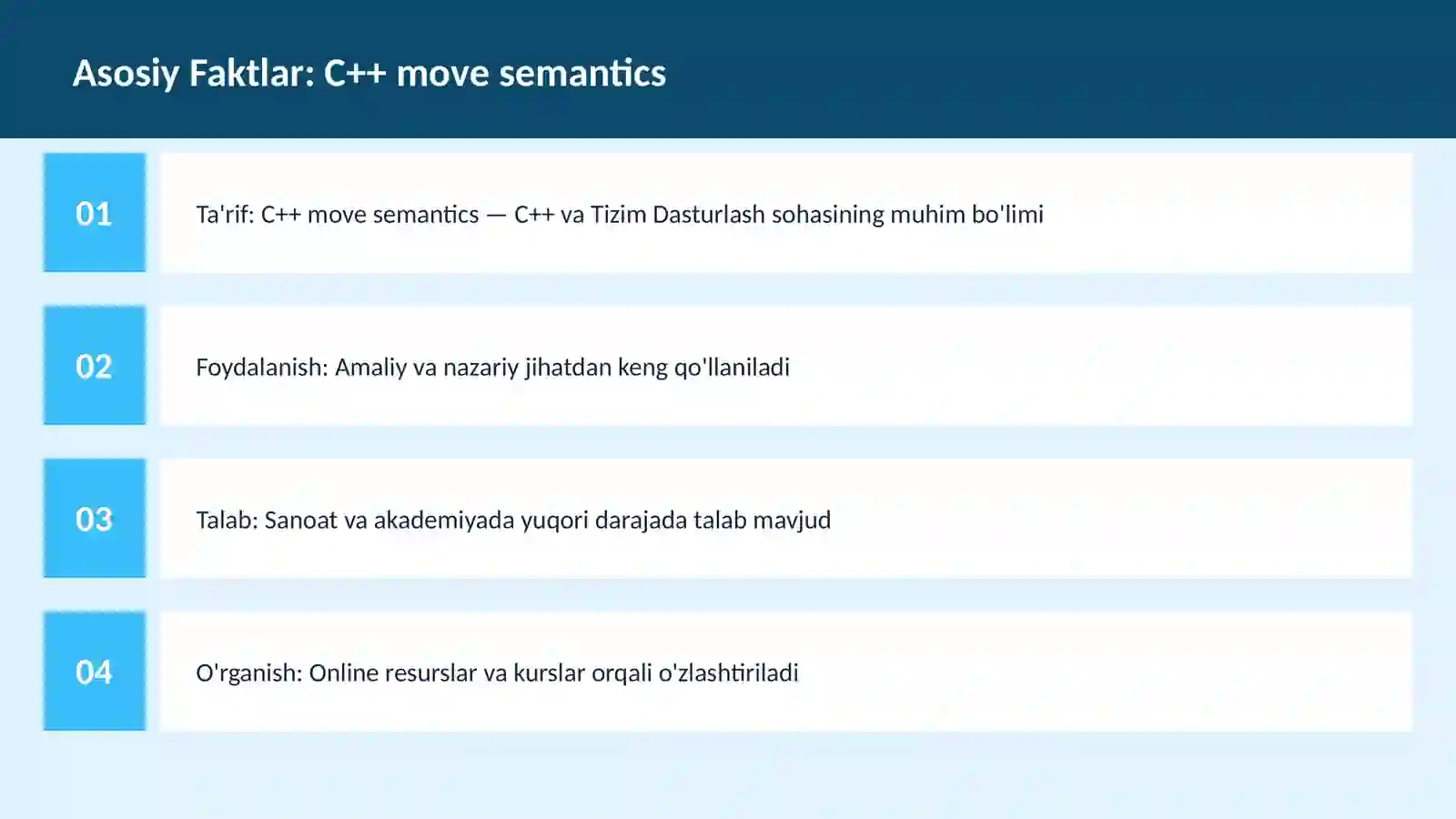 Asosiy Faktlar: C++ move semantics

01

Ta'rif: C++ move semantics — C++ va Tizim Dasturlash sohasining muhim bo'limi

02

Foydalanish: Amaliy va nazariy jihatdan keng qo'llaniladi

03

Talab: Sanoat va akademiyada yuqori darajada talab mavjud

04

O'rganish: Online resurslar va kurslar orqali o'zlashtiriladi